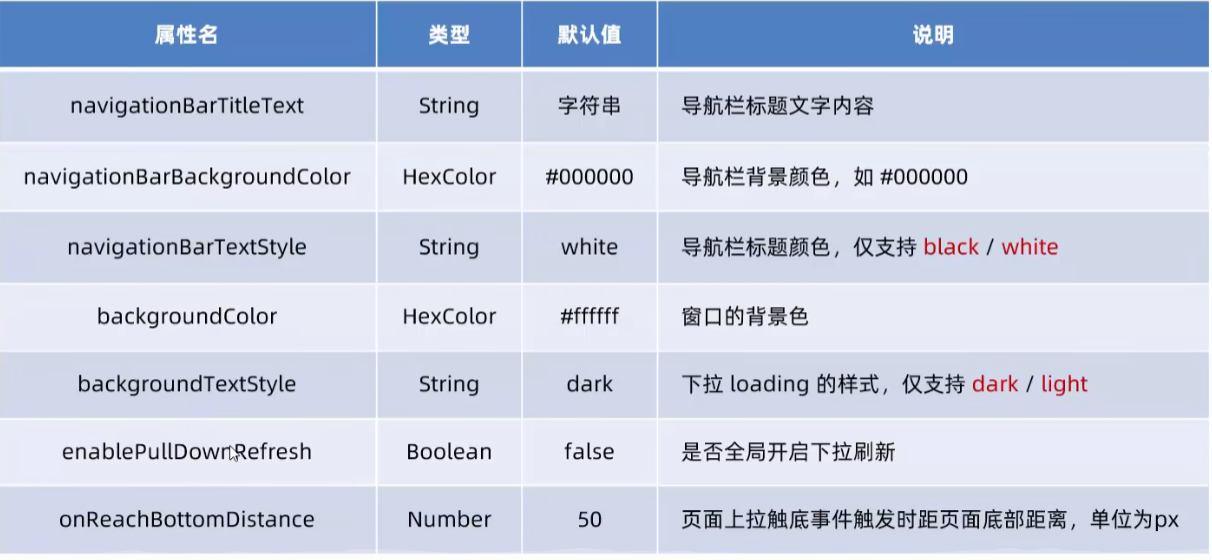 | 属性名 | 类型 | 默认值 | 说明 |
|---|---|---|---|
| navigationBarTitleText | String | 字符串 | 导航栏标题文字内容 |
| navigationBarBackgroundColor | HexColor | #000000 | 导航栏背景颜色，如 #000000 |
| navigationBarTextStyle | String | white | 导航栏标题颜色，仅支持 black / white |
| backgroundColor | HexColor | #ffffff | 窗口的背景色 |
| backgroundTextStyle | String | dark | 下拉 loading 的样式，仅支持 dark / light |
| enablePullDownRefresh | Boolean | false | 是否全局开启下拉刷新 |
| onReachBottomDistance | Number | 50 | 页面上拉触底事件触发时距页面底部距离，单位为px |